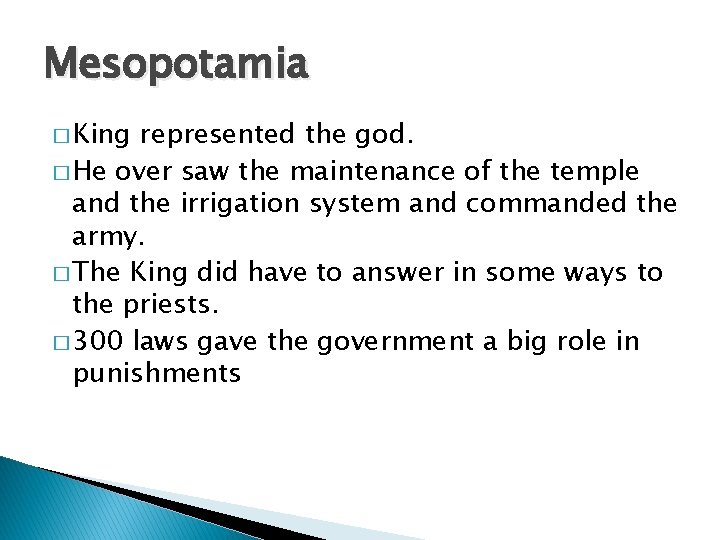 Mesopotamia

□ King represented the god.

□ He over saw the maintenance of the temple and the irrigation system and commanded the army.

□ The King did have to answer in some ways to the priests.

□ 300 laws gave the government a big role in punishments